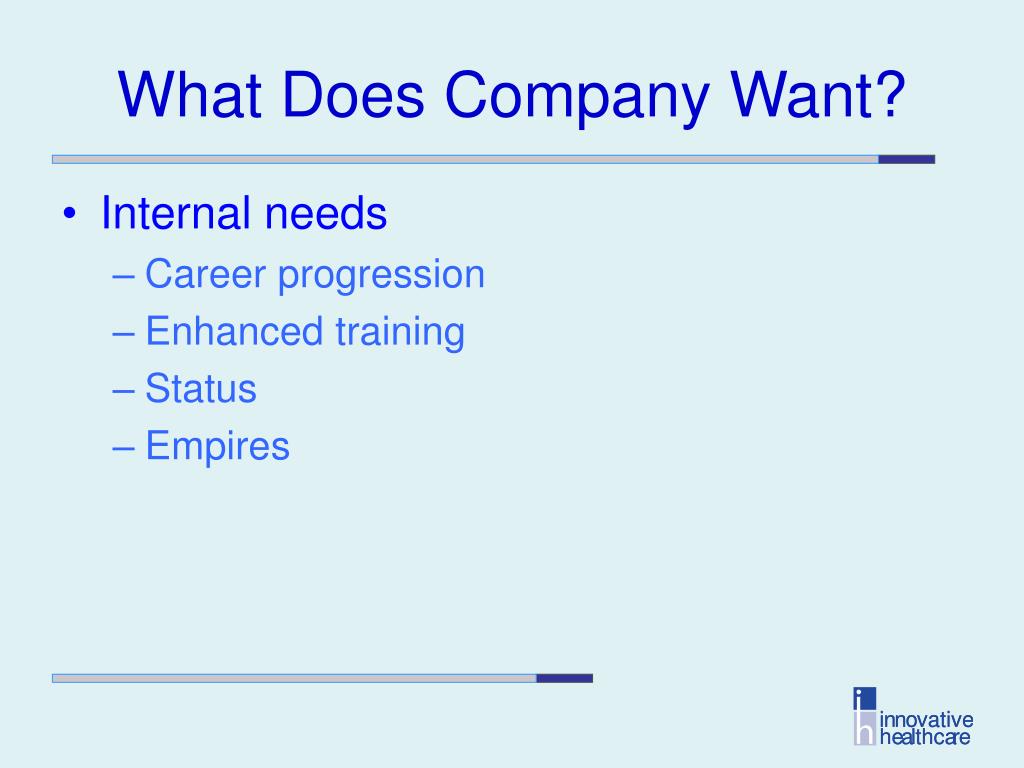 What Does Company Want?

• Internal needs
– Career progression
– Enhanced training
– Status
– Empires

innovative healthcare